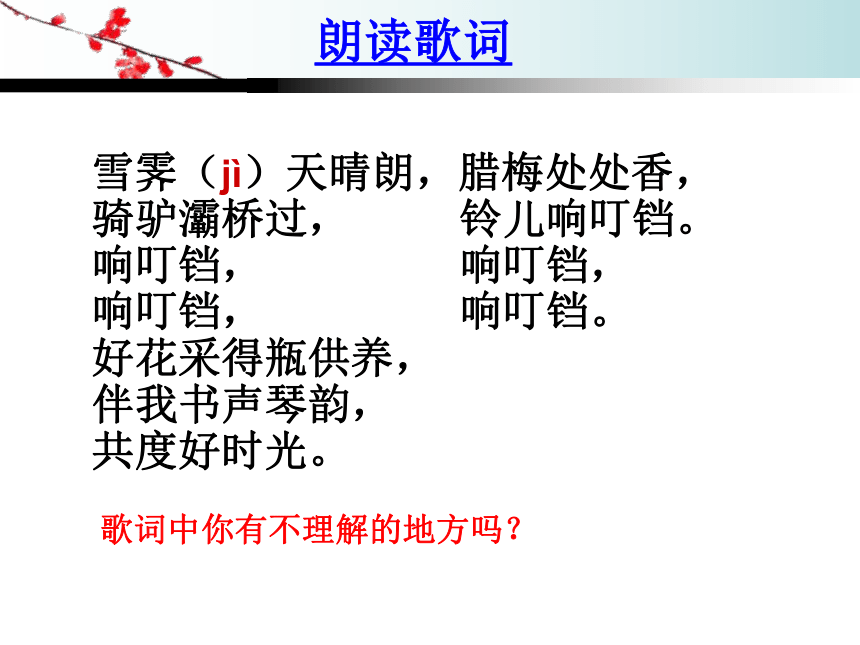 朗读歌词

雪霁（jì）天晴朗，腊梅处处香，
骑驴灞桥过，铃儿响叮铛。
响叮铛，响叮铛，
响叮铛，响叮铛。
好花采得瓶供养，
伴我书声琴韵，
共度好时光。

歌词中你有不理解的地方吗？